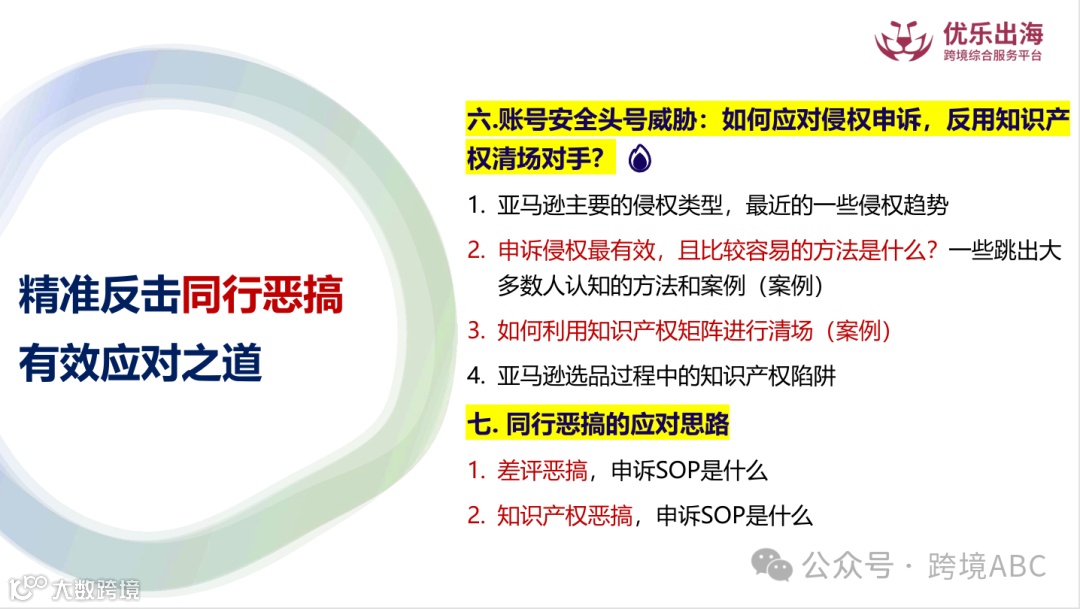 优乐出海
跨境综合服务平台

精准反击同行恶搞
有效应对之道

六.账号安全头号威胁：如何应对侵权申诉，反用知识产权清场对手？

1. 亚马逊主要的侵权类型，最近的一些侵权趋势
2. 申诉侵权最有效，且比较容易的方法是什么？一些跳出大多数人认知的方法和案例（案例）
3. 如何利用知识产权矩阵进行清场（案例）
4. 亚马逊选品过程中的知识产权陷阱

七. 同行恶搞的应对思路

1. 差评恶搞，申诉SOP是什么
2. 知识产权恶搞，申诉SOP是什么

公众号 · 跨境ABC

大数跨境